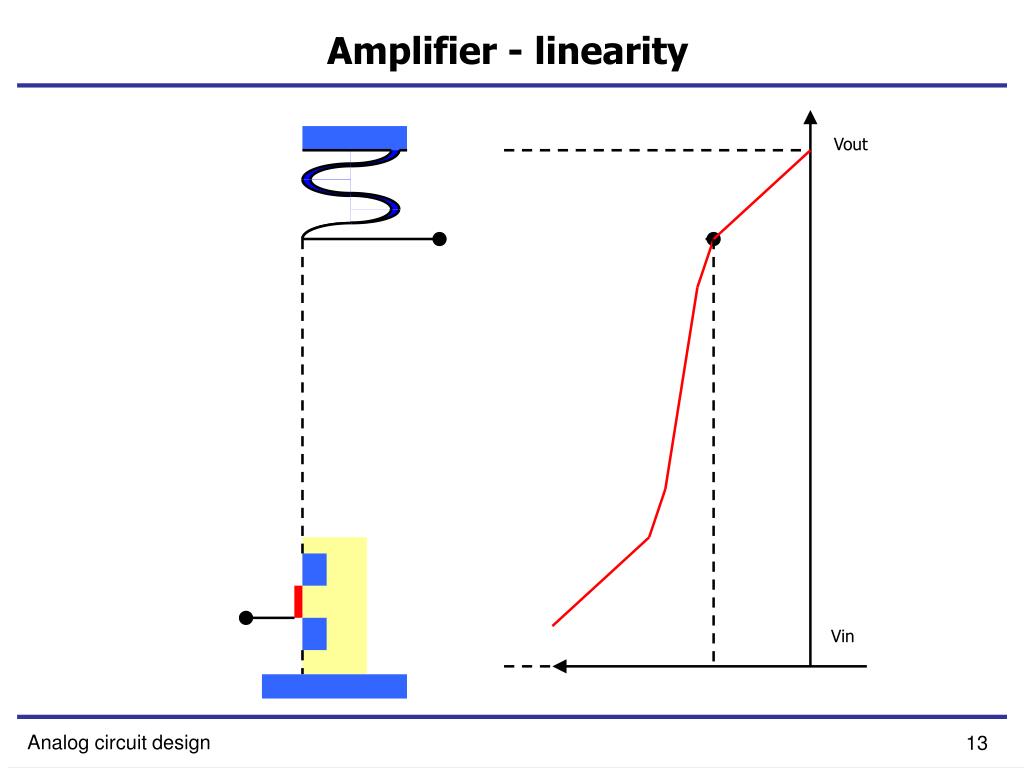 Amplifier - linearity

Vout

Vin

Analog circuit design

13